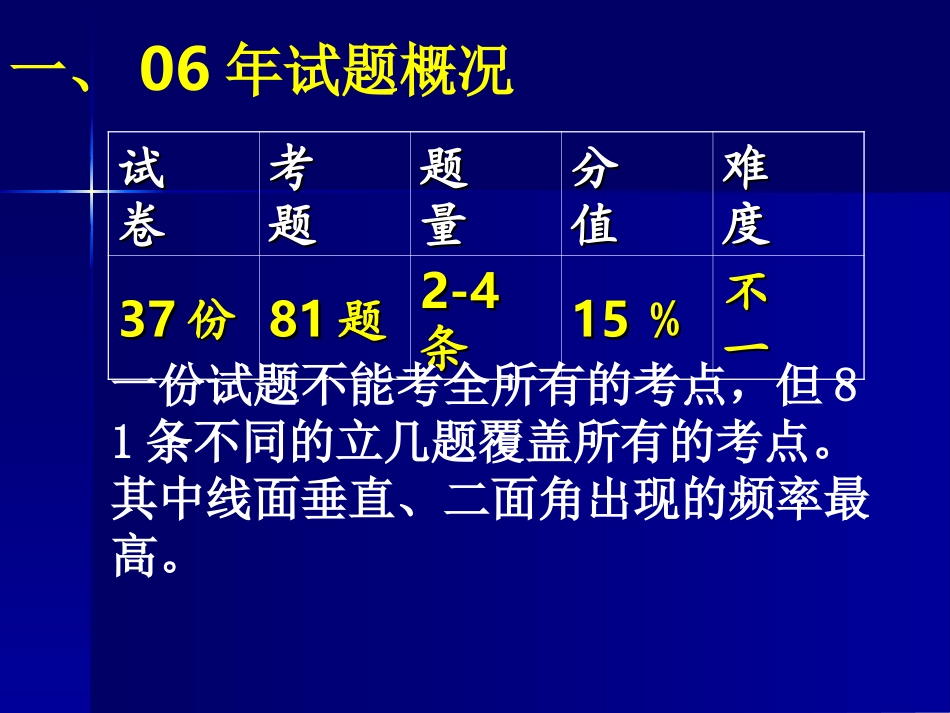 一、 06 年试题概况

| 试卷 | 考题 | 题量 | 分值 | 难度 |
|---|---|---|---|---|
| 37 份 | 81 题 | 2-4 条 | 15 % | 不一 |

一份试题不能考全所有的考点，但 8 1 条不同的立几题覆盖所有的考点。其中线面垂直、二面角出现的频率最高。